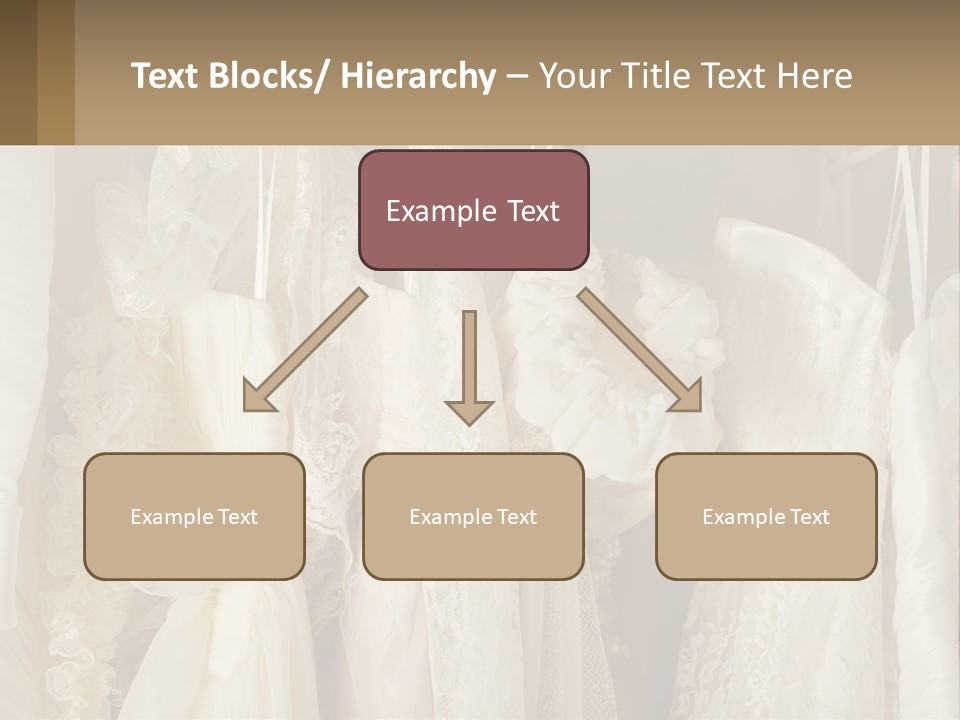 Text Blocks/ Hierarchy – Your Title Text Here

Example Text

Example Text

Example Text

Example Text